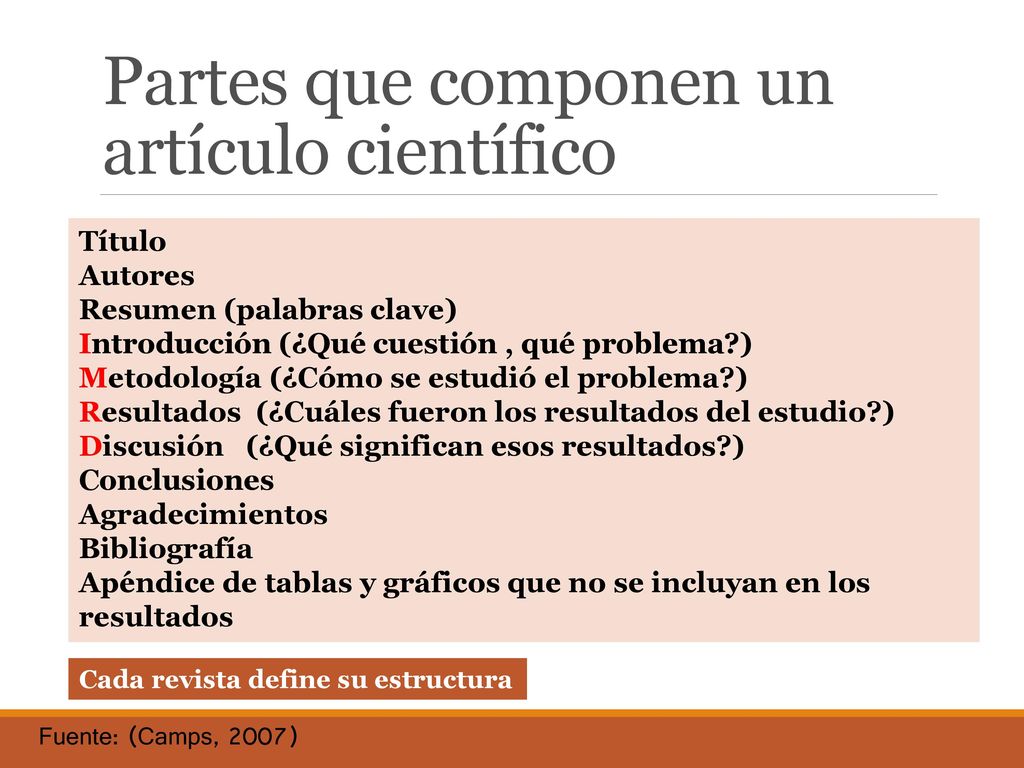 Partes que componen un artículo científico

Título
Autores
Resumen (palabras clave)
Introducción (¿Qué cuestión , qué problema?)
Metodología (¿Cómo se estudió el problema?)
Resultados (¿Cuáles fueron los resultados del estudio?)
Discusión (¿Qué significan esos resultados?)
Conclusiones
Agradecimientos
Bibliografía
Apéndice de tablas y gráficos que no se incluyan en los resultados

Cada revista define su estructura

Fuente: (Camps, 2007)